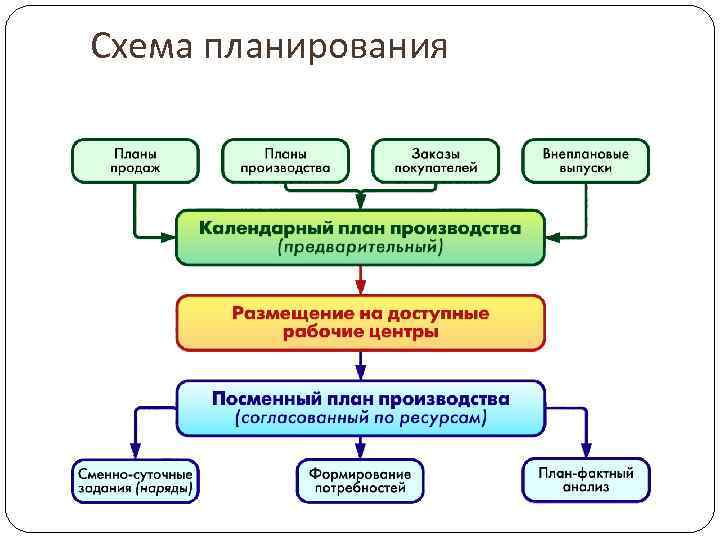 Схема планирования

Планы продаж

Планы производства

Заказы покупателей

Внеплановые выпуски

Календарный план производства (предварительный)

Размещение на доступные рабочие центры

Посменный план производства (согласованный по ресурсам)

Сменно-суточные задания (наряды)

Формирование потребностей

План-фактный анализ